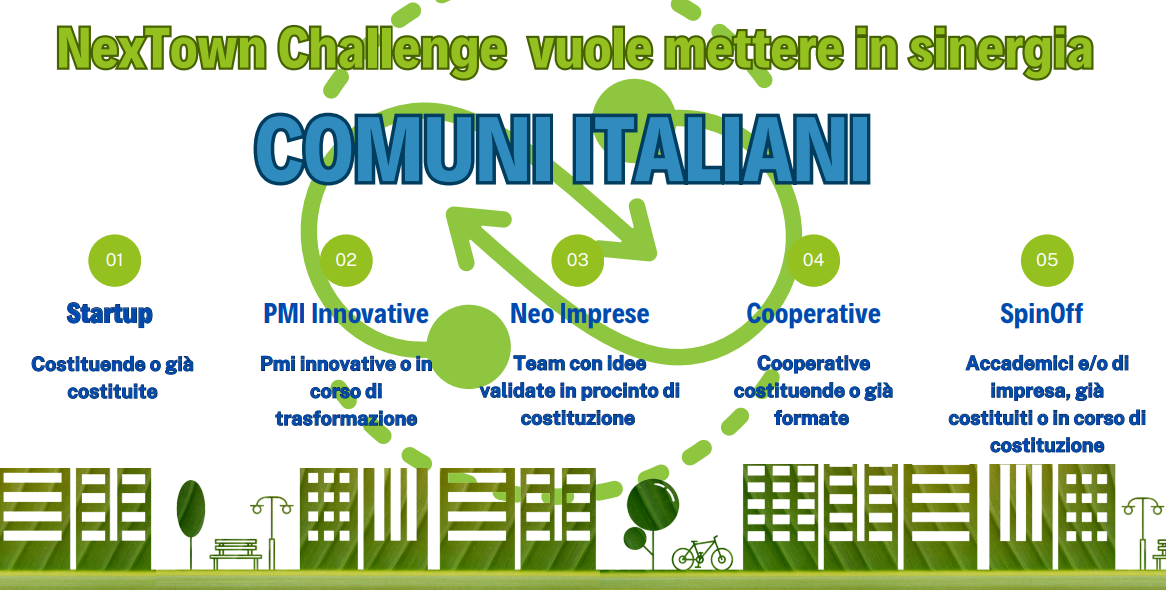 NexTown Challenge vuole mettere in sinergia

COMUNI ITALIANI

01

Startup

Costituende o già costituite

02

PMI Innovative

Pmi innovative o in corso di trasformazione

03

Neo Imprese

Team con idee validate in procinto di costituzione

04

Cooperative

Cooperative costituende o già formate

05

SpinOff

Accademici e/o di impresa, già costituiti o in corso di costituzione